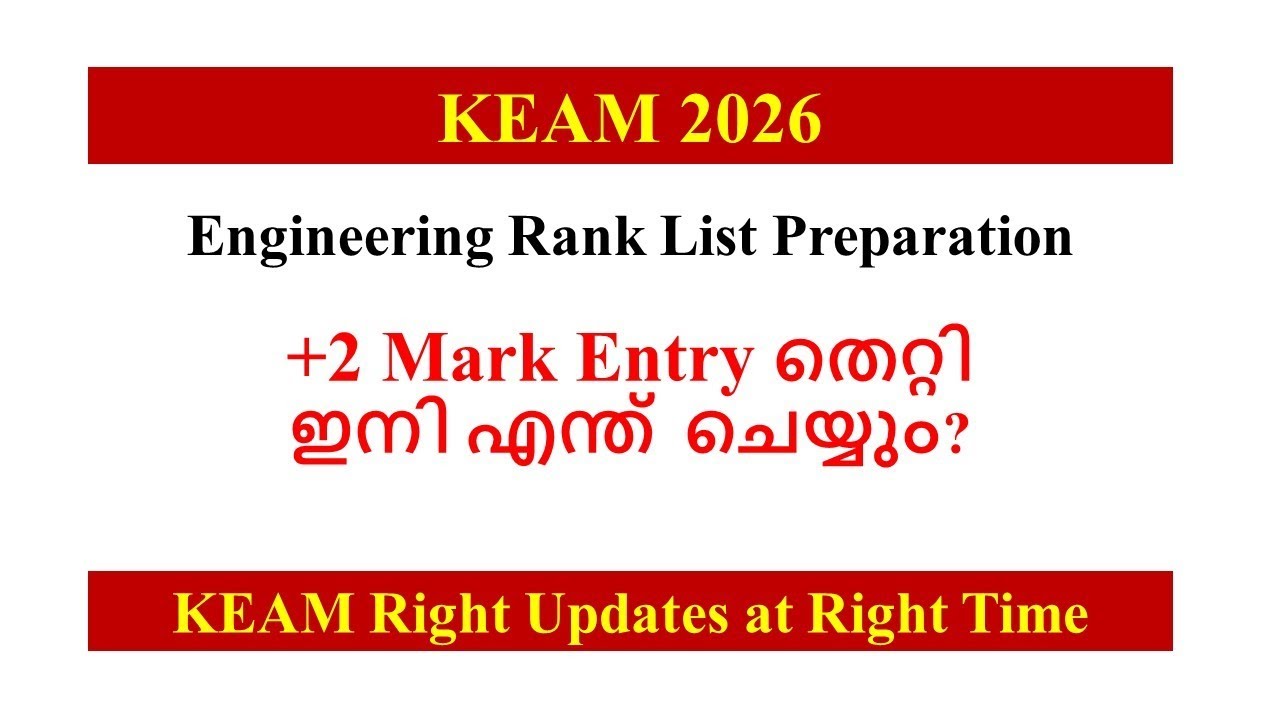 KEAM 2026

Engineering Rank List Preparation

+2 Mark Entry തെറ്റി
ഇനി എന്ത് ചെയ്യും?

KEAM Right Updates at Right Time